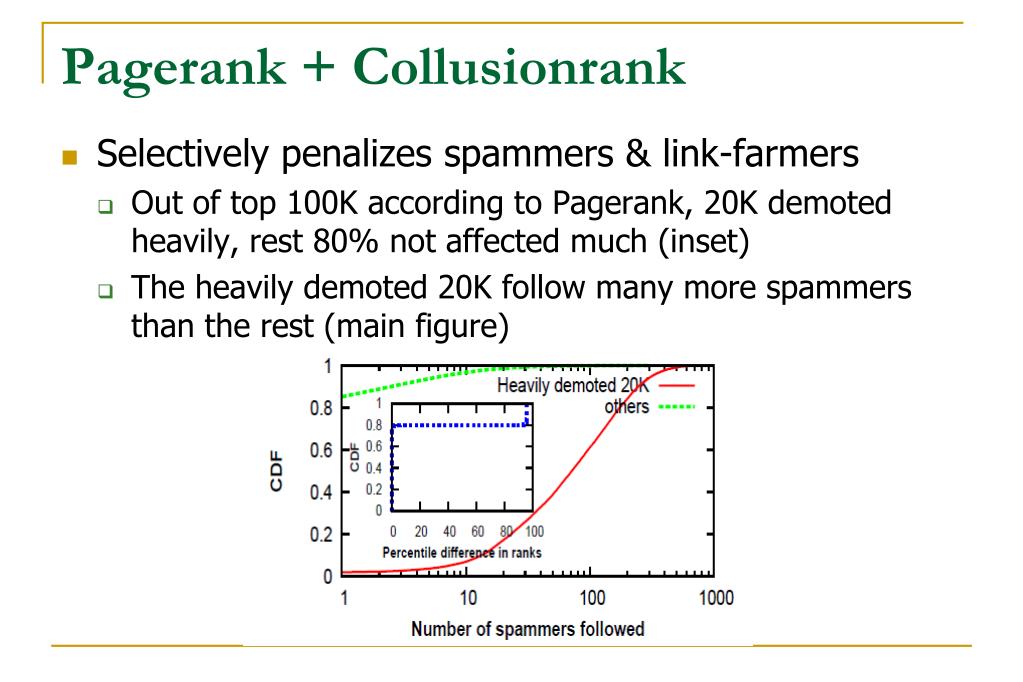 Pagerank + Collusionrank

Selectively penalizes spammers & link-farmers

Out of top 100K according to Pagerank, 20K demoted heavily, rest 80% not affected much (inset)

The heavily demoted 20K follow many more spammers than the rest (main figure)

Heavily demoted 20K
others

CDF
1
0.8
0.6
0.4
0.2
0

CDF
1
0.8
0.6
0.4
0.2
0
0 20 40 60 80 100
Percentile difference in ranks

1 10 100 1000
Number of spammers followed